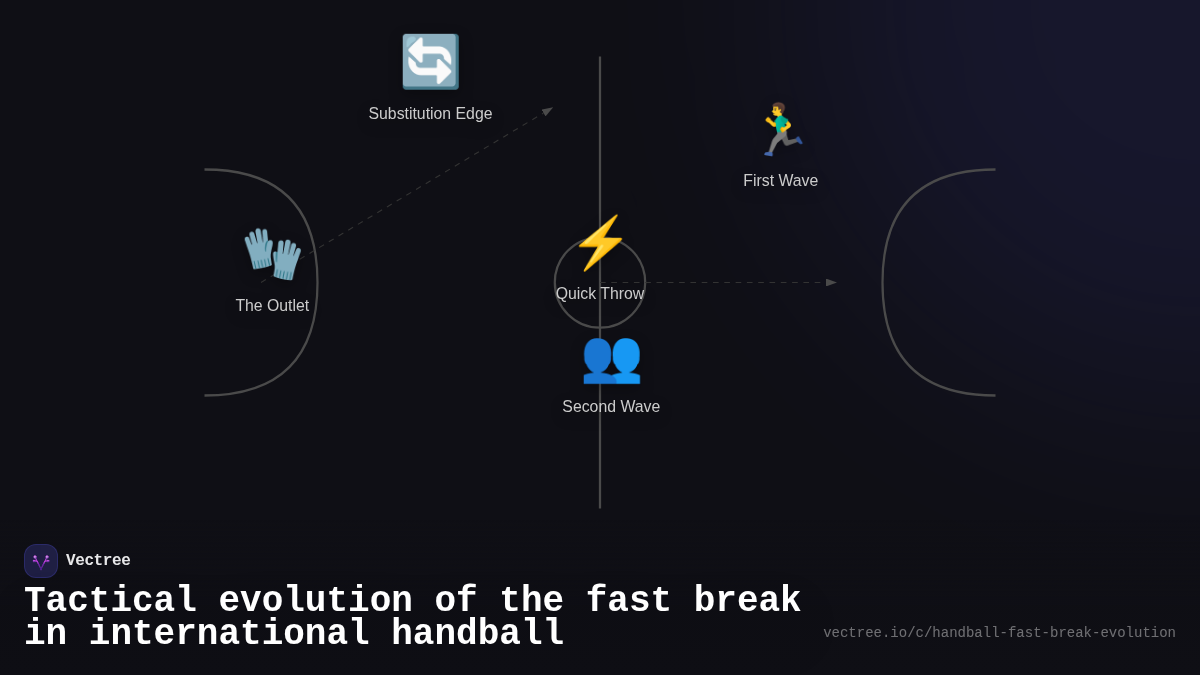 Substitution Edge

First Wave

The Outlet

Quick Throw

Second Wave

Vectree

Tactical evolution of the fast break in international handball

vectree.io/c/handball-fast-break-evolution